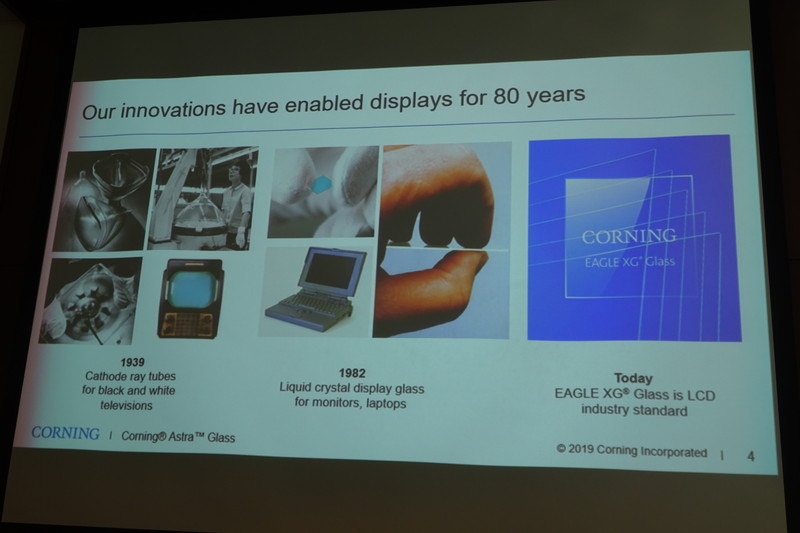 Our innovations have enabled displays for 80 years

CORNING
EAGLE XG® Glass

1939
Cathode ray tubes for black and white televisions

1982
Liquid crystal display glass for monitors, laptops

Today
EAGLE XG® Glass is LCD industry standard

CORNING | Corning® Astra™ Glass

© 2019 Corning Incorporated | 4